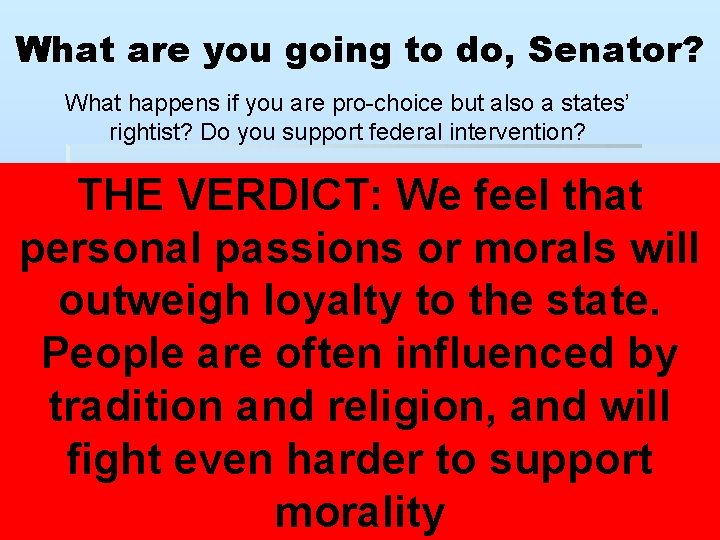 What are you going to do, Senator?

What happens if you are pro-choice but also a states' rightist? Do you support federal intervention?

THE VERDICT: We feel that personal passions or morals will outweigh loyalty to the state. People are often influenced by tradition and religion, and will fight even harder to support morality